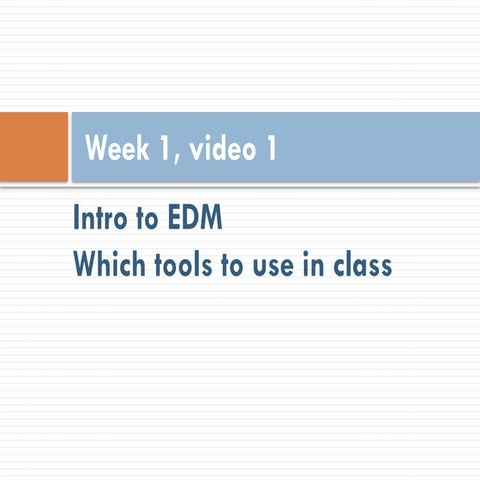 Week 1, video 1

Intro to EDM
Which tools to use in class